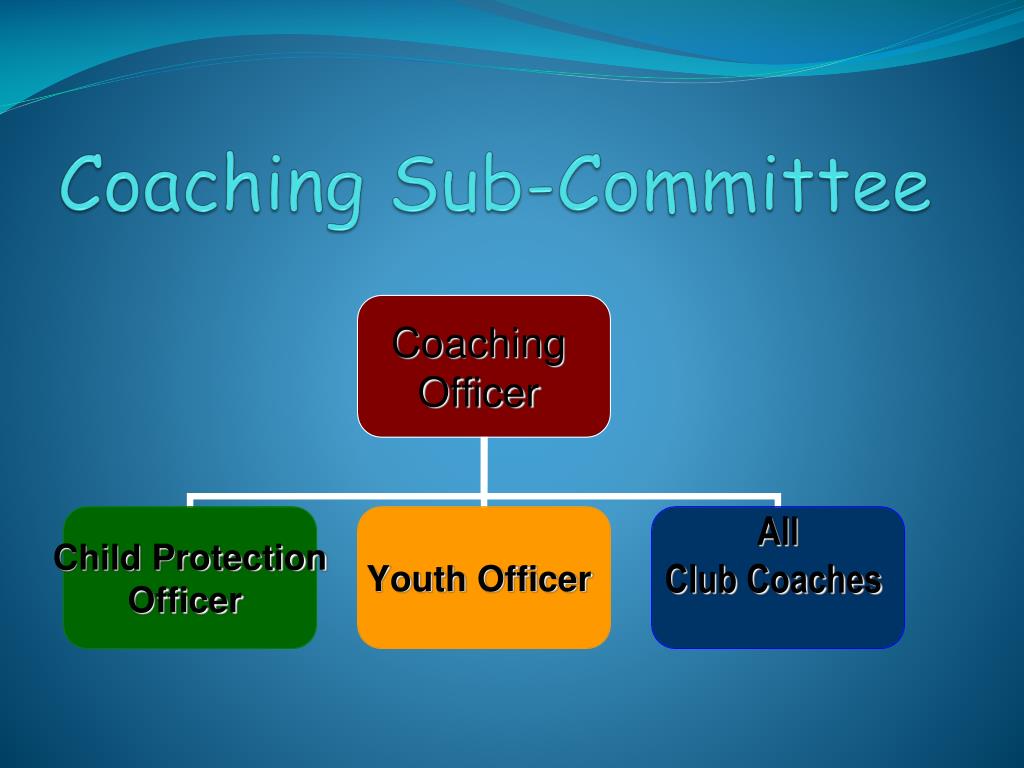 Coaching Sub-Committee

Coaching Officer

Child Protection Officer

Youth Officer

All Club Coaches